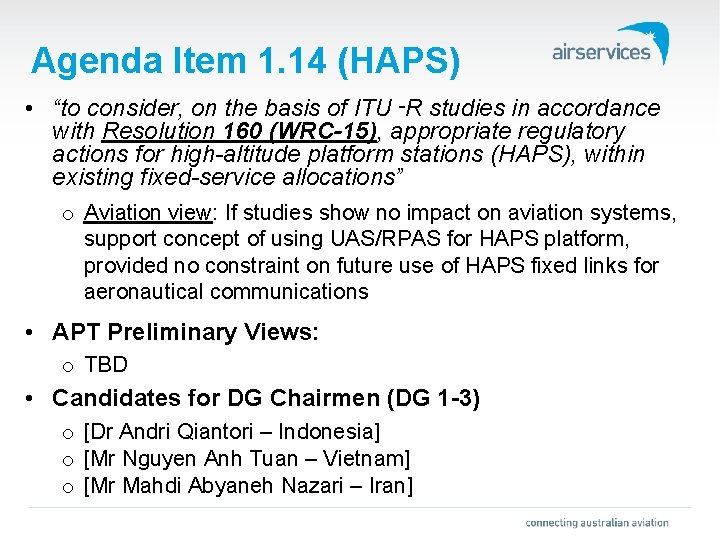 Agenda Item 1.14 (HAPS)

airservices

• "to consider, on the basis of ITU -R studies in accordance with Resolution 160 (WRC-15), appropriate regulatory actions for high-altitude platform stations (HAPS), within existing fixed-service allocations"

o Aviation view: If studies show no impact on aviation systems, support concept of using UAS/RPAS for HAPS platform, provided no constraint on future use of HAPS fixed links for aeronautical communications

• APT Preliminary Views:

o TBD

• Candidates for DG Chairmen (DG 1-3)

o [Dr Andri Qiantori – Indonesia]
o [Mr Nguyen Anh Tuan – Vietnam]
o [Mr Mahdi Abyaneh Nazari – Iran]

connecting australian aviation